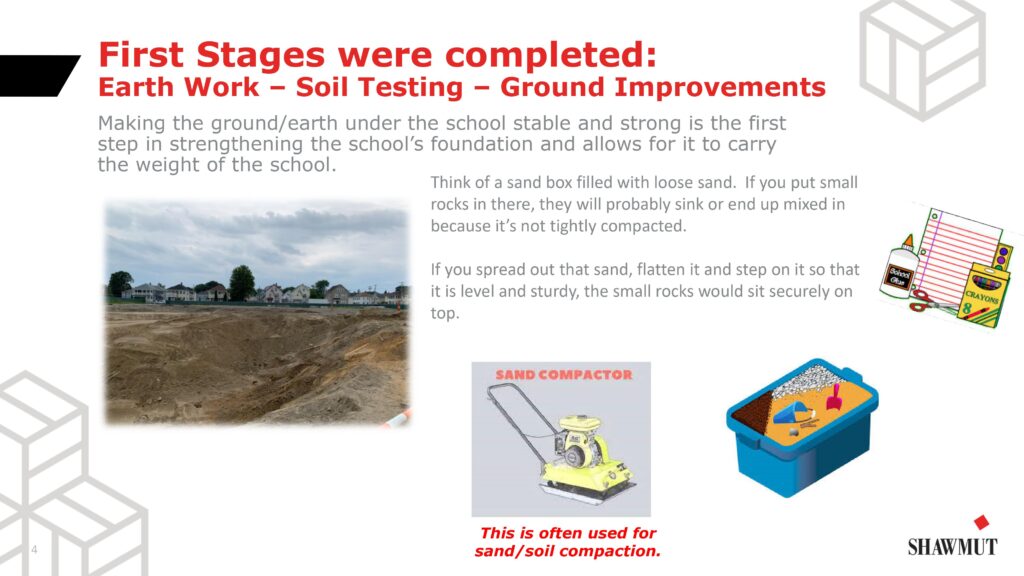 First Stages were completed:
Earth Work – Soil Testing – Ground Improvements

Making the ground/earth under the school stable and strong is the first step in strengthening the school's foundation and allows for it to carry the weight of the school.

Think of a sand box filled with loose sand. If you put small rocks in there, they will probably sink or end up mixed in because it's not tightly compacted.

If you spread out that sand, flatten it and step on it so that it is level and sturdy, the small rocks would sit securely on top.

School Glue

CRAYONS

SAND COMPACTOR

This is often used for sand/soil compaction.

4

SHAWMUT